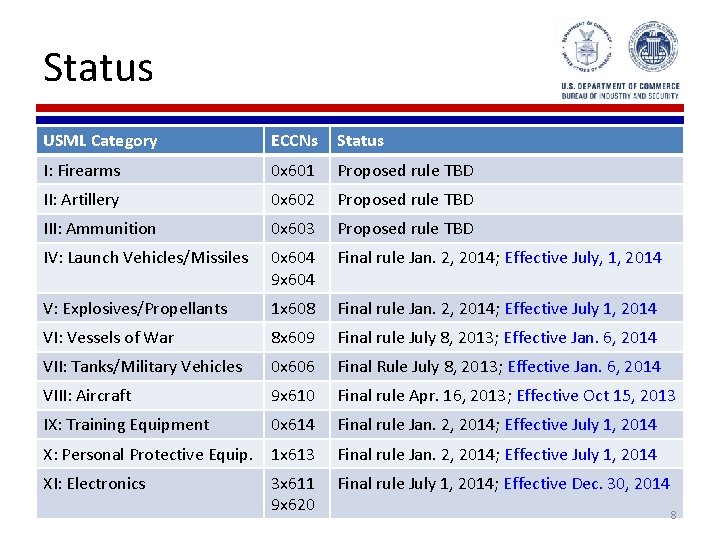 Status

U.S. DEPARTMENT OF COMMERCE
BUREAU OF INDUSTRY AND SECURITY

| USML Category | ECCNs | Status |
|---|---|---|
| I: Firearms | 0x601 | Proposed rule TBD |
| II: Artillery | 0x602 | Proposed rule TBD |
| III: Ammunition | 0x603 | Proposed rule TBD |
| IV: Launch Vehicles/Missiles | 0x604 9x604 | Final rule Jan. 2, 2014; Effective July, 1, 2014 |
| V: Explosives/Propellants | 1x608 | Final rule Jan. 2, 2014; Effective July 1, 2014 |
| VI: Vessels of War | 8x609 | Final rule July 8, 2013; Effective Jan. 6, 2014 |
| VII: Tanks/Military Vehicles | 0x606 | Final Rule July 8, 2013; Effective Jan. 6, 2014 |
| VIII: Aircraft | 9x610 | Final rule Apr. 16, 2013; Effective Oct 15, 2013 |
| IX: Training Equipment | 0x614 | Final rule Jan. 2, 2014; Effective July 1, 2014 |
| X: Personal Protective Equip. | 1x613 | Final rule Jan. 2, 2014; Effective July 1, 2014 |
| XI: Electronics | 3x611 9x620 | Final rule July 1, 2014; Effective Dec. 30, 2014 |

8